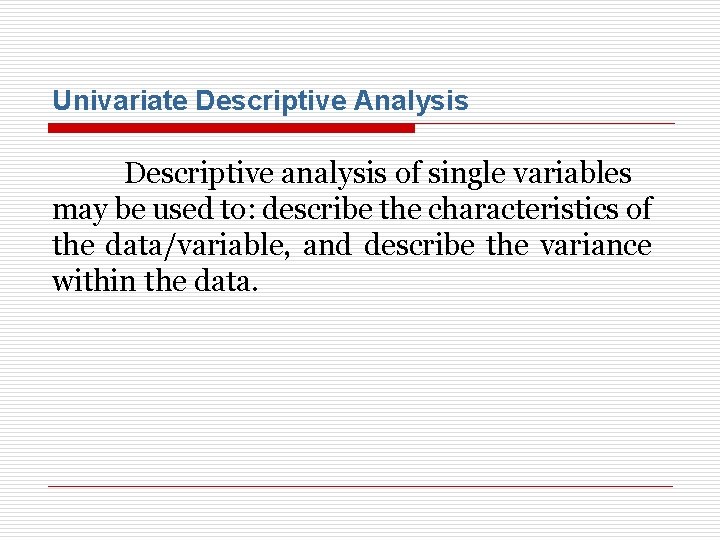 Univariate Descriptive Analysis

Descriptive analysis of single variables may be used to: describe the characteristics of the data/variable, and describe the variance within the data.